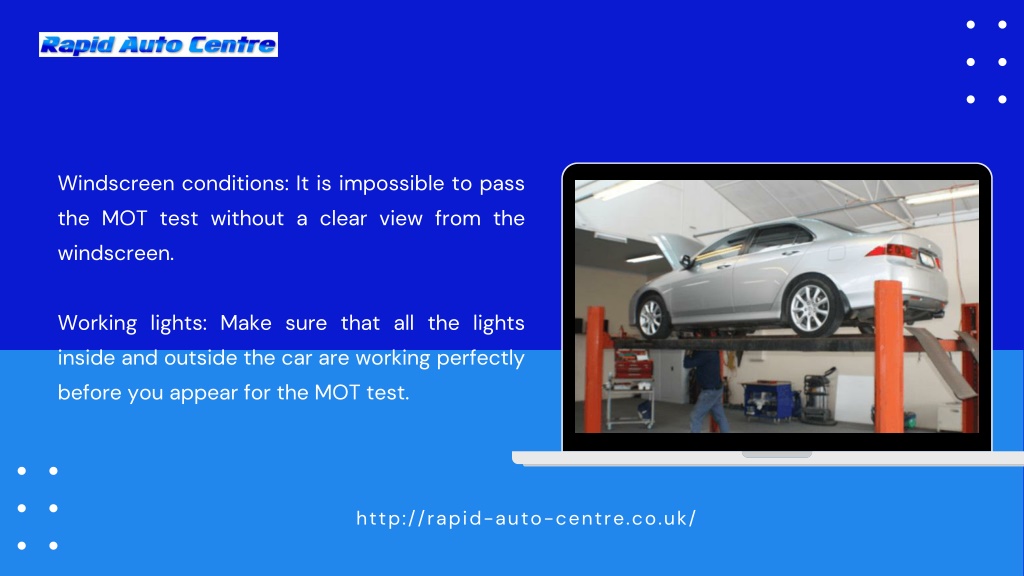 Rapid Auto Centre

Windscreen conditions: It is impossible to pass the MOT test without a clear view from the windscreen.

Working lights: Make sure that all the lights inside and outside the car are working perfectly before you appear for the MOT test.

http://rapid-auto-centre.co.uk/